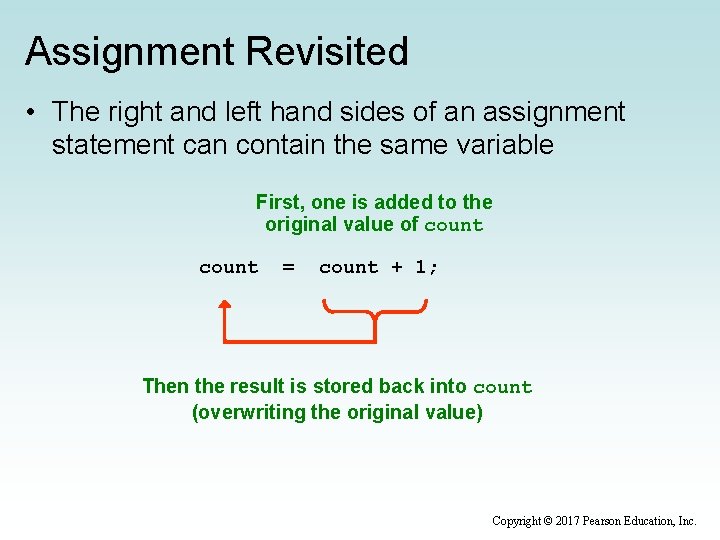 Assignment Revisited

• The right and left hand sides of an assignment statement can contain the same variable

First, one is added to the original value of count

count = count + 1;

Then the result is stored back into count (overwriting the original value)

Copyright © 2017 Pearson Education, Inc.